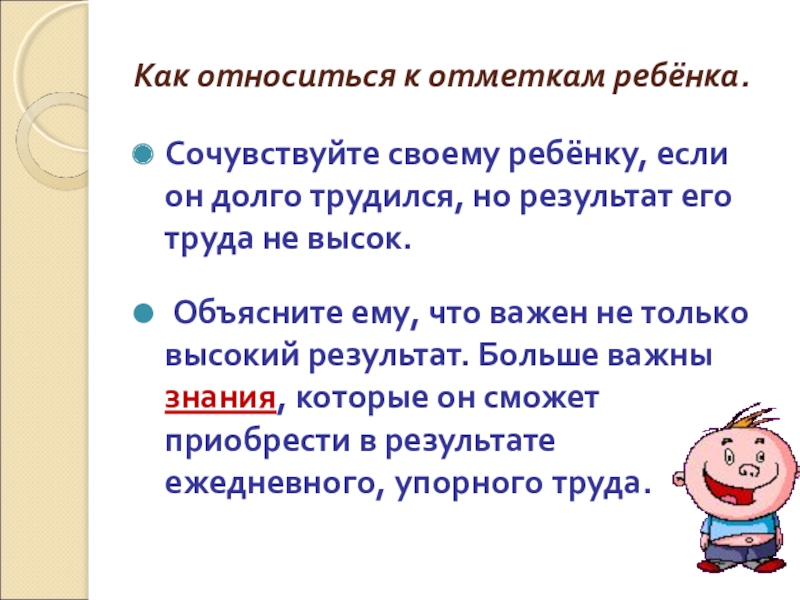 Как относиться к отметкам ребёнка.

Сочувствуйте своему ребёнку, если он долго трудился, но результат его труда не высок.

Объясните ему, что важен не только высокий результат. Больше важны знания, которые он сможет приобрести в результате ежедневного, упорного труда.